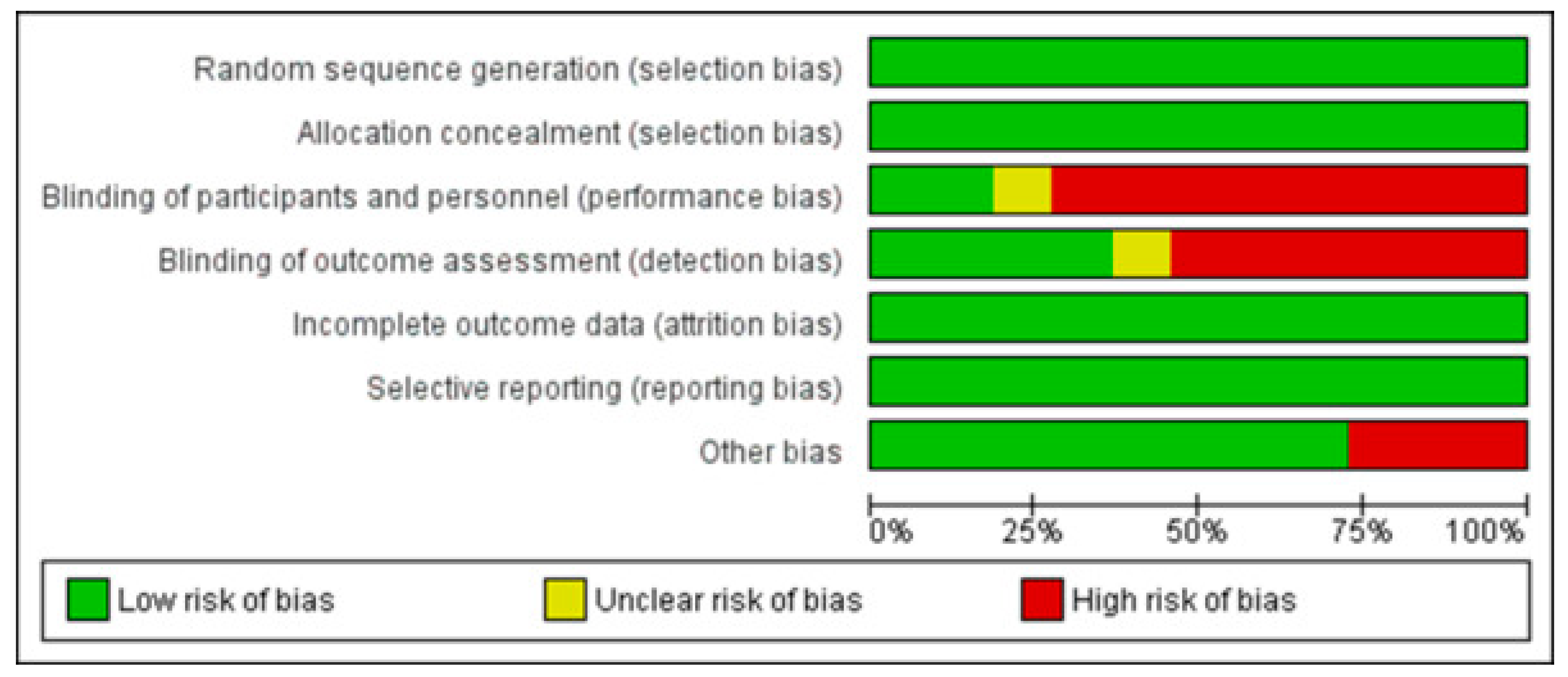 Random sequence generation (selection bias)
Allocation concealment (selection bias)
Blinding of participants and personnel (performance bias)
Blinding of outcome assessment (detection bias)
Incomplete outcome data (attrition bias)
Selective reporting (reporting bias)
Other bias

0% 25% 50% 75% 100%

Low risk of bias
Unclear risk of bias
High risk of bias